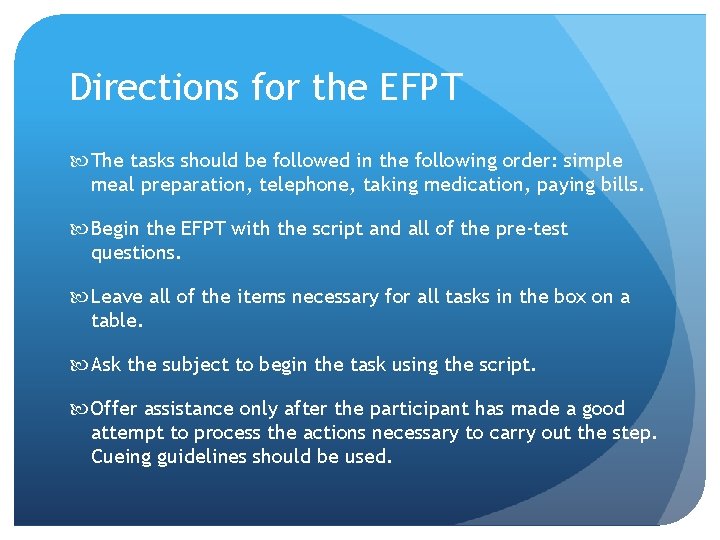 Directions for the EFPT

The tasks should be followed in the following order: simple meal preparation, telephone, taking medication, paying bills.

Begin the EFPT with the script and all of the pre-test questions.

Leave all of the items necessary for all tasks in the box on a table.

Ask the subject to begin the task using the script.

Offer assistance only after the participant has made a good attempt to process the actions necessary to carry out the step. Cueing guidelines should be used.